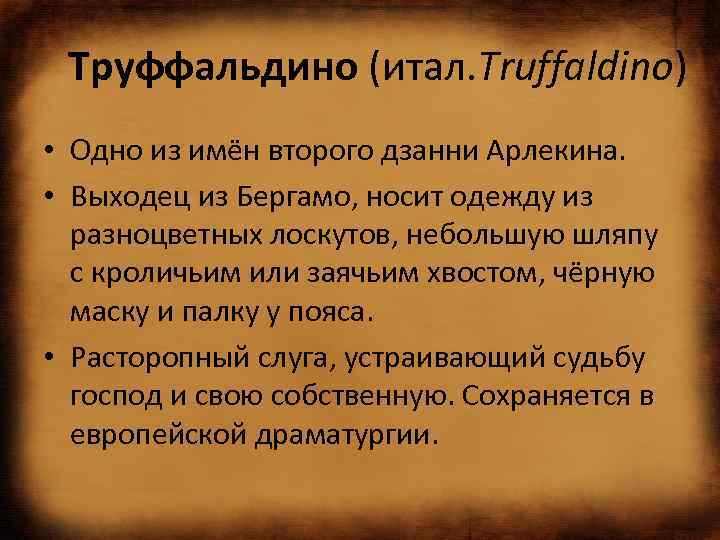 Труффальдино (итал.Truffaldino)

• Одно из имён второго дзанни Арлекина.

• Выходец из Бергамо, носит одежду из разноцветных лоскутов, небольшую шляпу с кроличьим или заячьим хвостом, чёрную маску и палку у пояса.

• Расторопный слуга, устраивающий судьбу господ и свою собственную. Сохраняется в европейской драматургии.